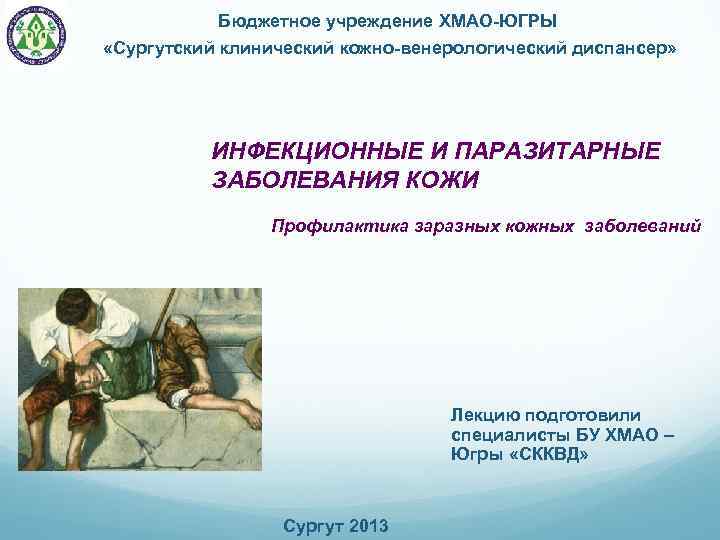 Бюджетное учреждение ХМАО-ЮГРЫ
«Сургутский клинический кожно-венерологический диспансер»

ИНФЕКЦИОННЫЕ И ПАРАЗИТАРНЫЕ ЗАБОЛЕВАНИЯ КОЖИ

Профилактика заразных кожных заболеваний

Лекцию подготовили специалисты БУ ХМАО – Югры «СККВД»

Сургут 2013